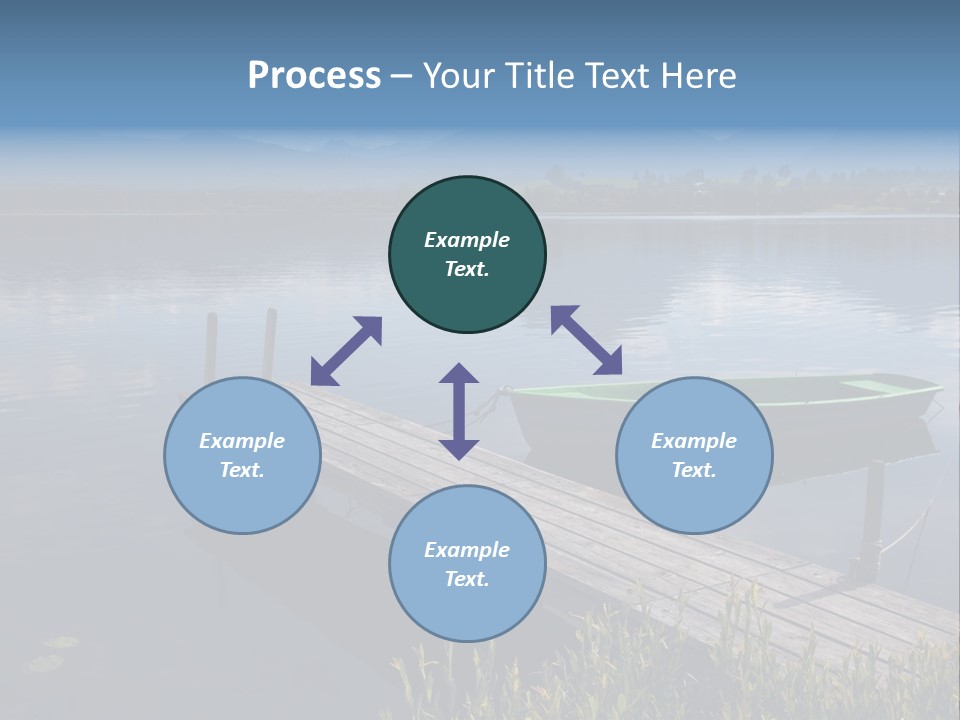 Process – Your Title Text Here

Example Text.

Example Text.

Example Text.

Example Text.